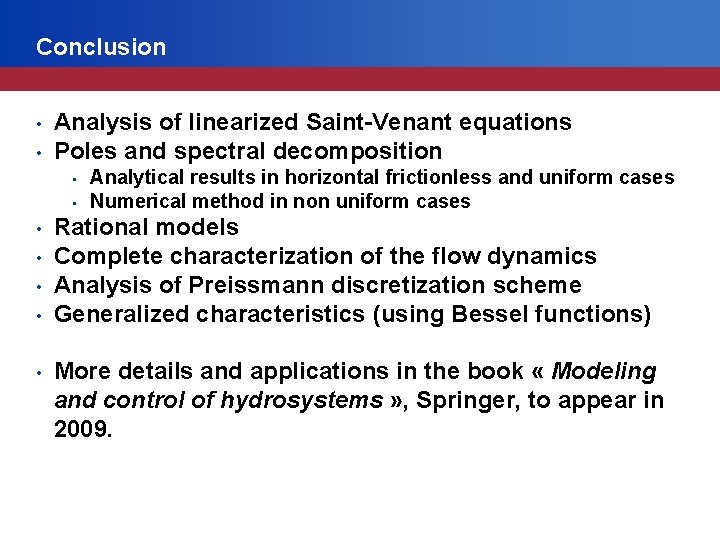 Conclusion

• Analysis of linearized Saint-Venant equations
• Poles and spectral decomposition
  • Analytical results in horizontal frictionless and uniform cases
  • Numerical method in non uniform cases
• Rational models
• Complete characterization of the flow dynamics
• Analysis of Preissmann discretization scheme
• Generalized characteristics (using Bessel functions)

• More details and applications in the book « Modeling and control of hydrosystems », Springer, to appear in 2009.